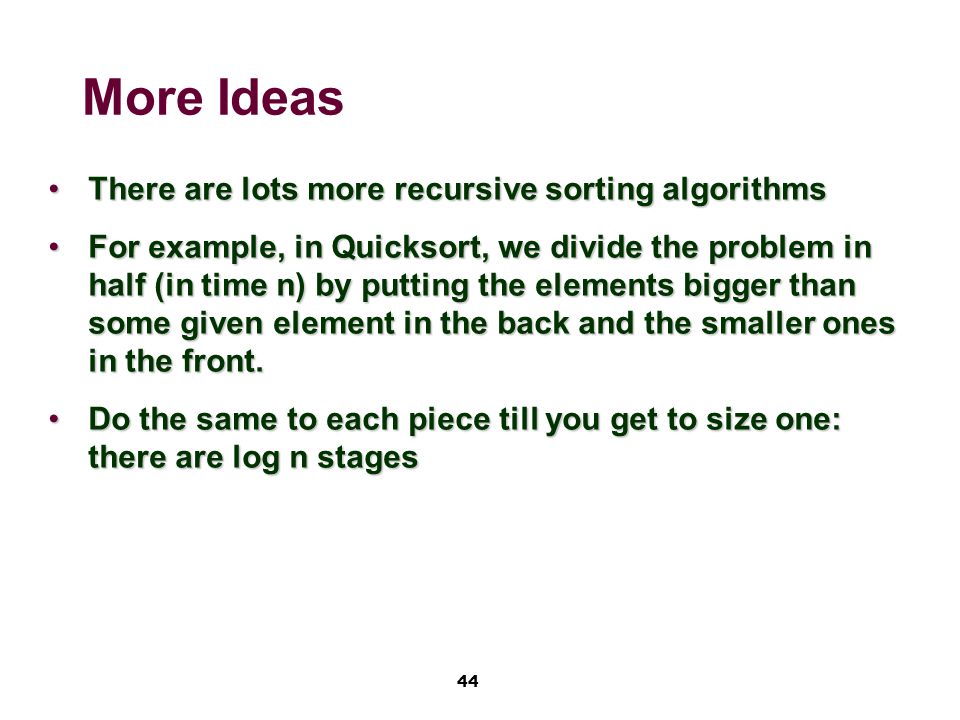 More Ideas

• There are lots more recursive sorting algorithms

• For example, in Quicksort, we divide the problem in half (in time n) by putting the elements bigger than some given element in the back and the smaller ones in the front.

• Do the same to each piece till you get to size one: there are log n stages

44